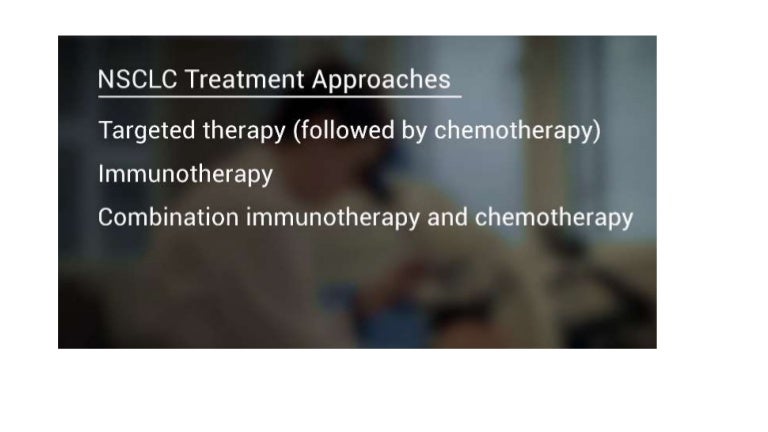 NSCLC Treatment Approaches

Targeted therapy (followed by chemotherapy)

Immunotherapy

Combination immunotherapy and chemotherapy